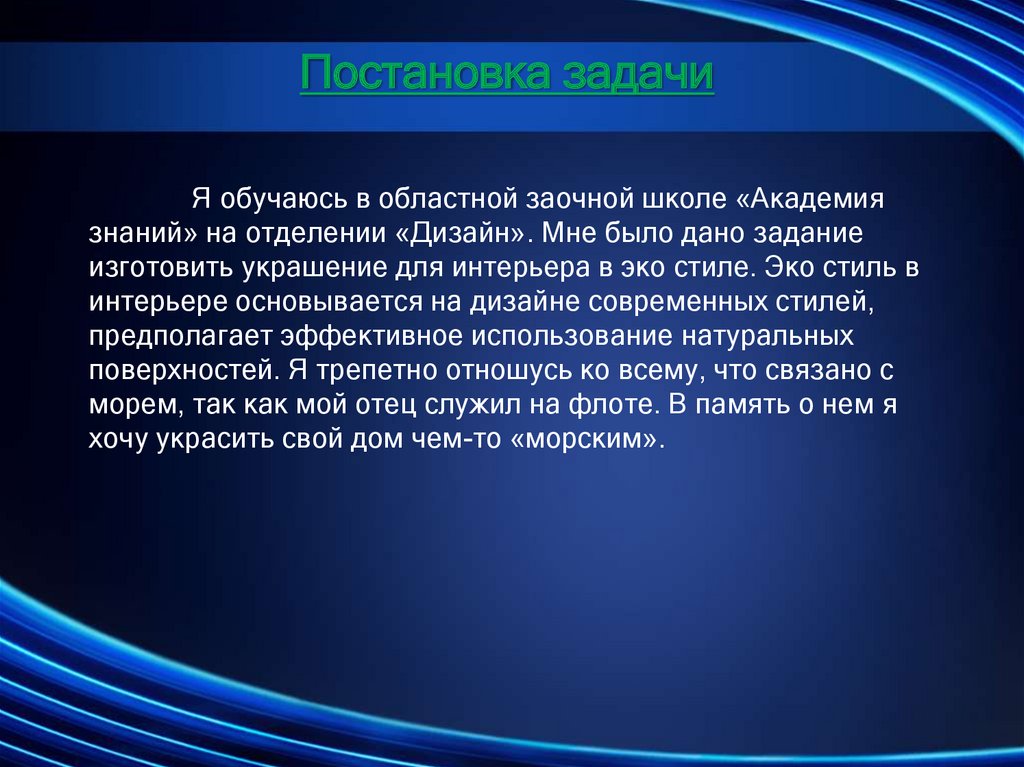 Постановка задачи

Я обучаюсь в областной заочной школе «Академия знаний» на отделении «Дизайн». Мне было дано задание изготовить украшение для интерьера в эко стиле. Эко стиль в интерьере основывается на дизайне современных стилей, предполагает эффективное использование натуральных поверхностей. Я трепетно отношусь ко всему, что связано с морем, так как мой отец служил на флоте. В память о нем я хочу украсить свой дом чем-то «морским».